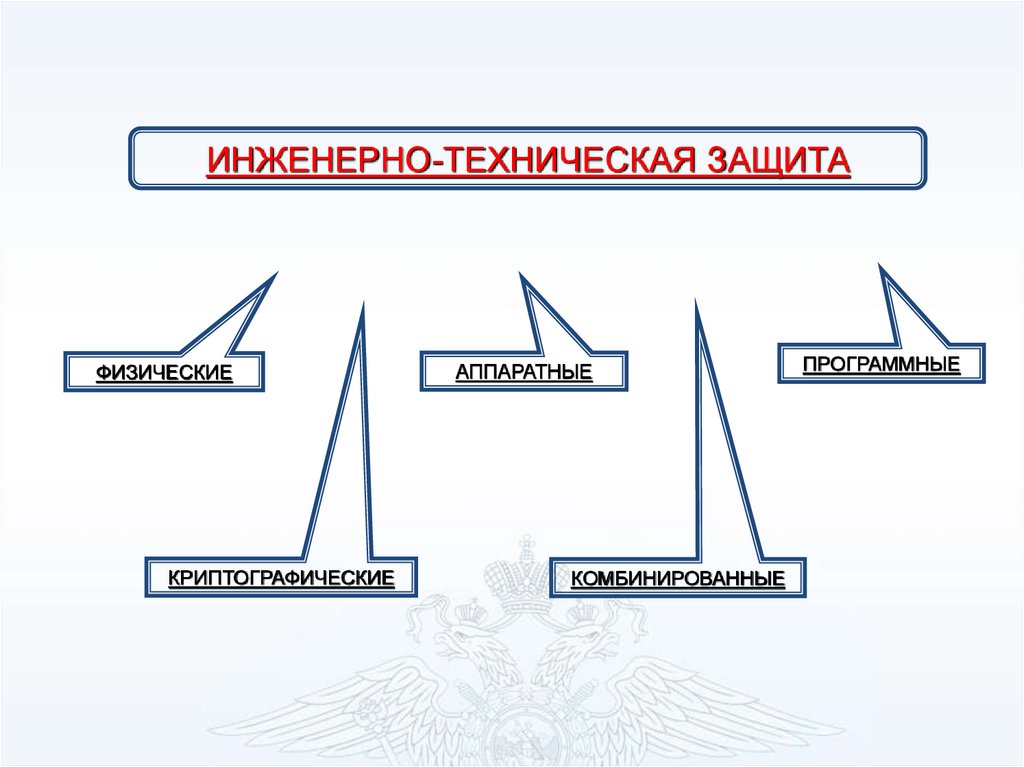 ИНЖЕНЕРНО-ТЕХНИЧЕСКАЯ ЗАЩИТА

ФИЗИЧЕСКИЕ

АППАРАТНЫЕ

ПРОГРАММНЫЕ

КРИПТОГРАФИЧЕСКИЕ

КОМБИНИРОВАННЫЕ